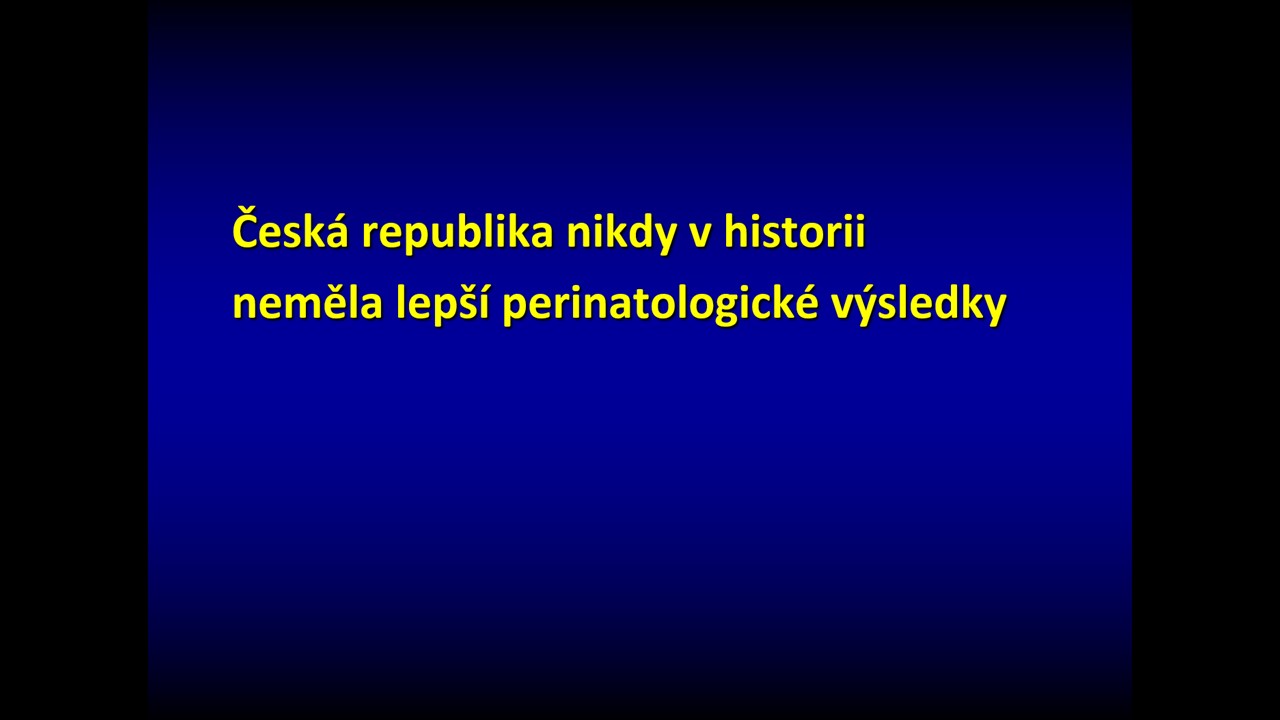 Česká republika nikdy v historii neměla lepší perinatologické výsledky